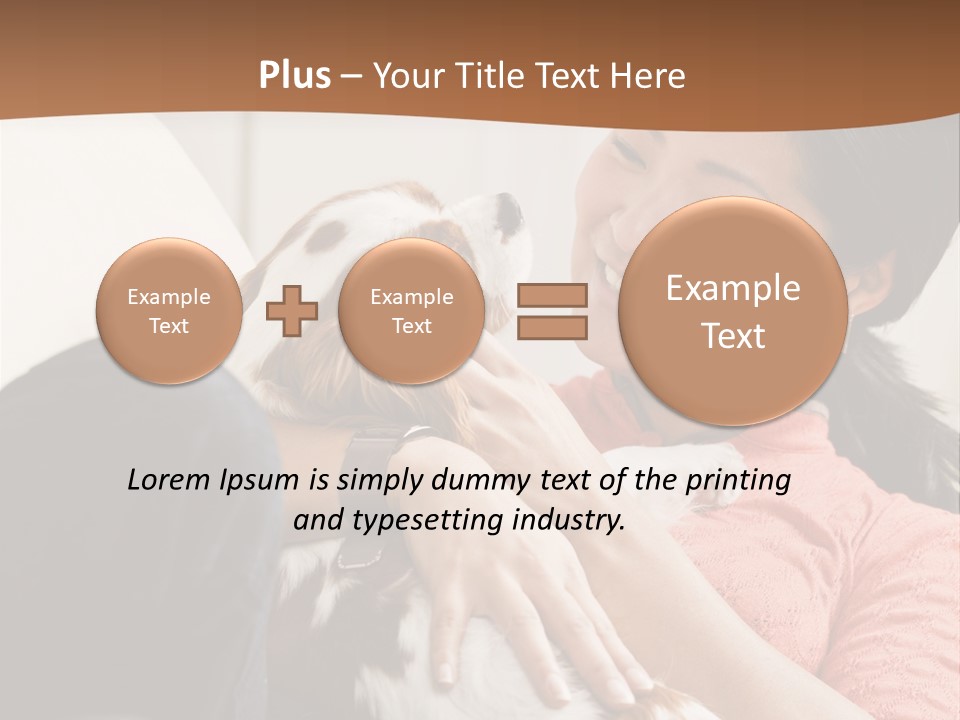 Plus – Your Title Text Here

Example Text

Example Text

Example Text

Lorem Ipsum is simply dummy text of the printing and typesetting industry.